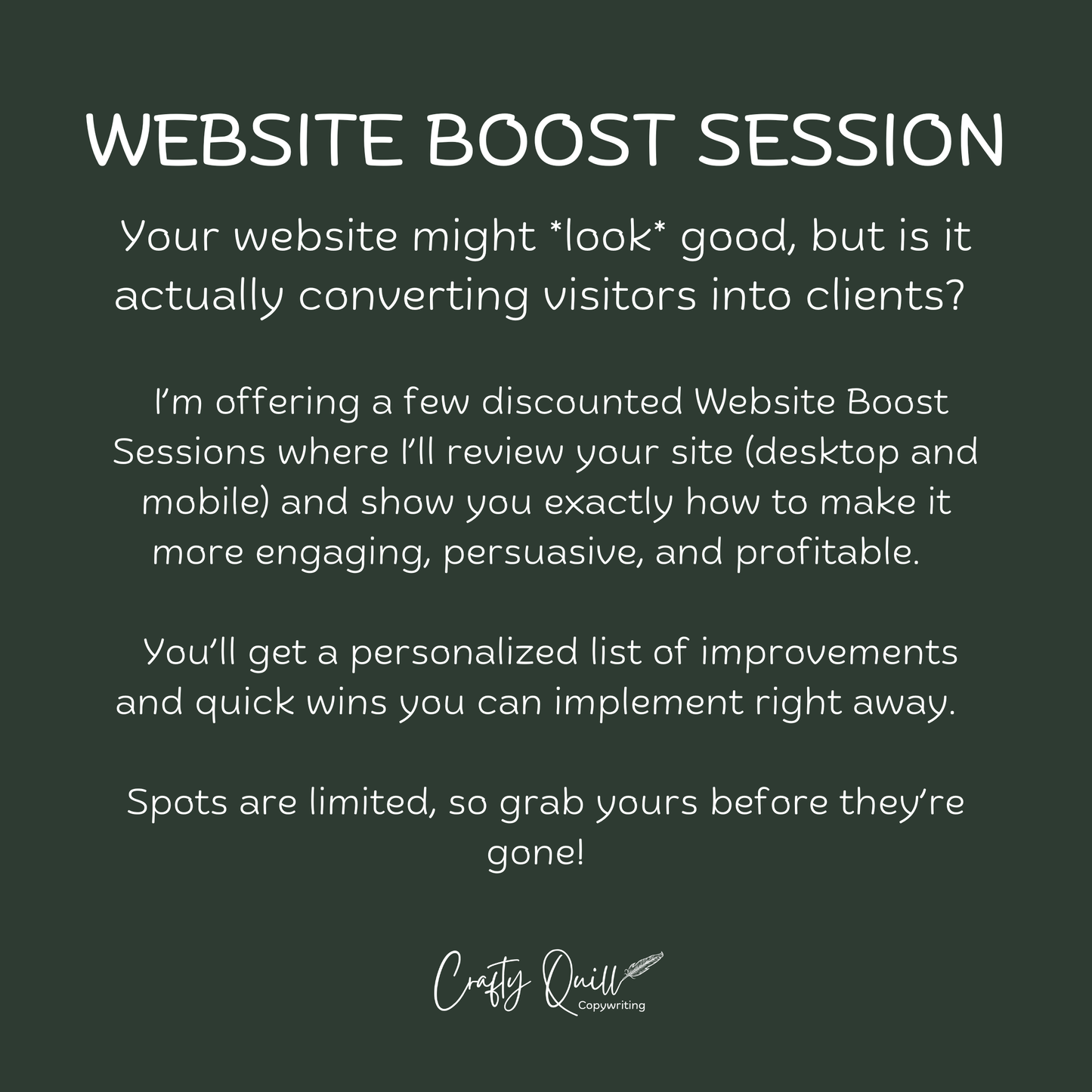 WEBSITE BOOST SESSION

Your website might *look* good, but is it actually converting visitors into clients?

I'm offering a few discounted Website Boost Sessions where I'll review your site (desktop and mobile) and show you exactly how to make it more engaging, persuasive, and profitable.

You'll get a personalized list of improvements and quick wins you can implement right away.

Spots are limited, so grab yours before they're gone!

Crafty Quill
Copywriting